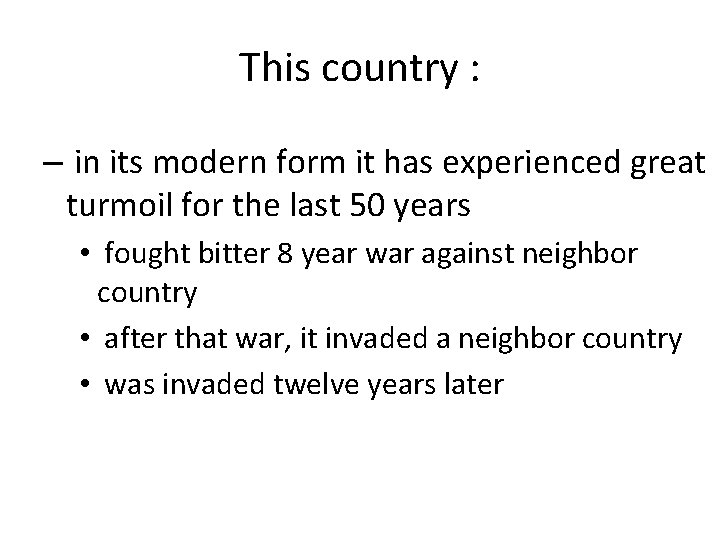 This country :

– in its modern form it has experienced great turmoil for the last 50 years

• fought bitter 8 year war against neighbor country

• after that war, it invaded a neighbor country

• was invaded twelve years later